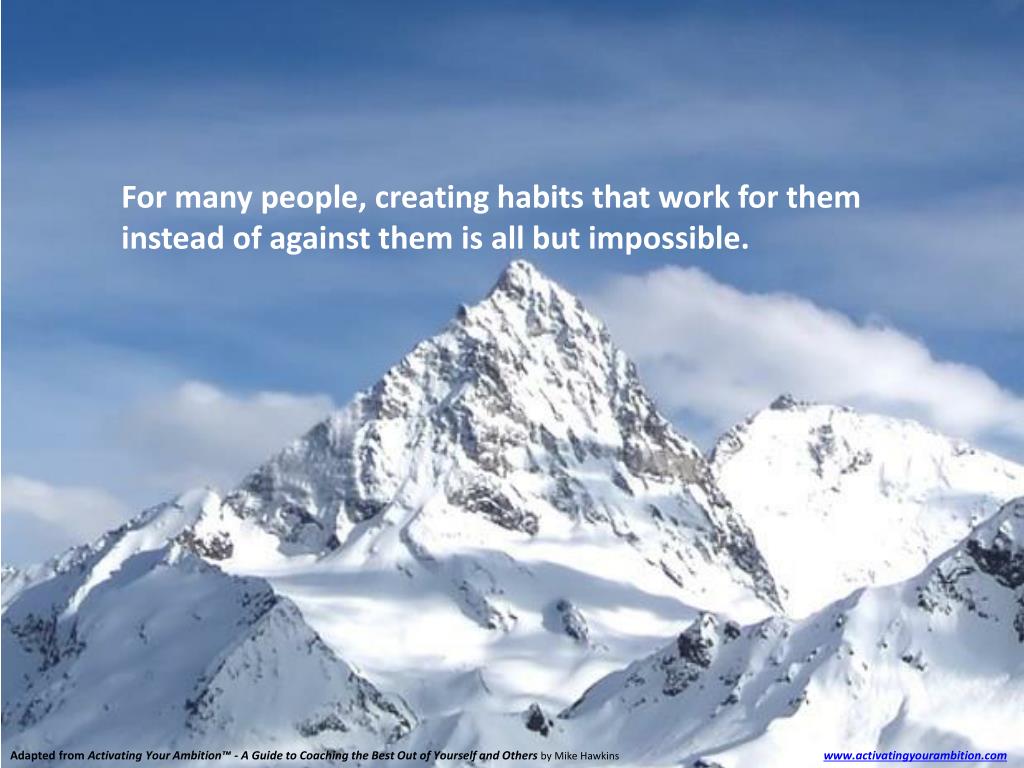 For many people, creating habits that work for them instead of against them is all but impossible.

Adapted from Activating Your Ambition™ - A Guide to Coaching the Best Out of Yourself and Others by Mike Hawkins

www.activatingyourambition.com